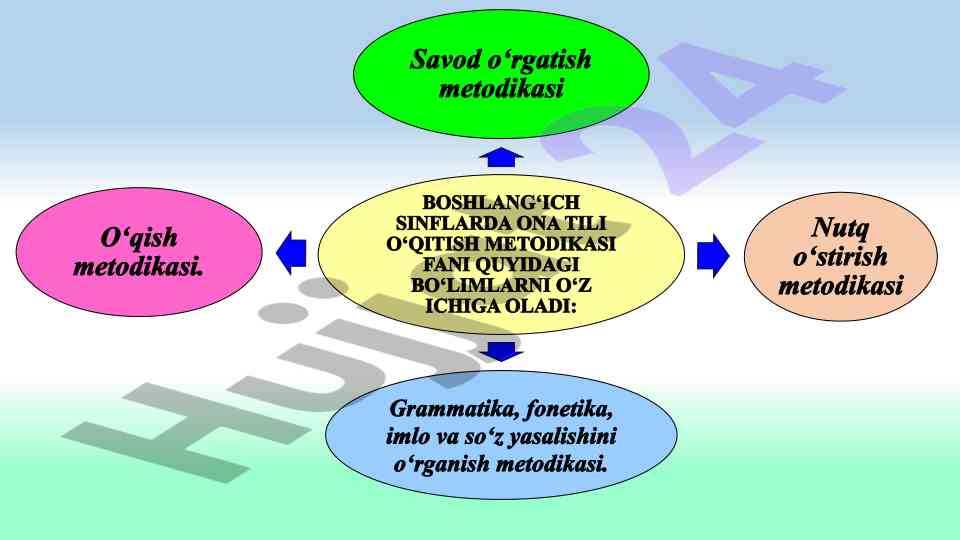 Savod o‘rgatish metodikasi

O‘qish metodikasi.

BOSHLANG‘ICH SINFLARDA ONA TILI O‘QITISH METODIKASI FANI QUYIDAGI BO‘LIMLARNI O‘Z ICHIGA OLADI:

Nutq o‘stirish metodikasi

Grammatika, fonetika, imlo va so‘z yasalishini o‘rganish metodikasi.

Hujjat24